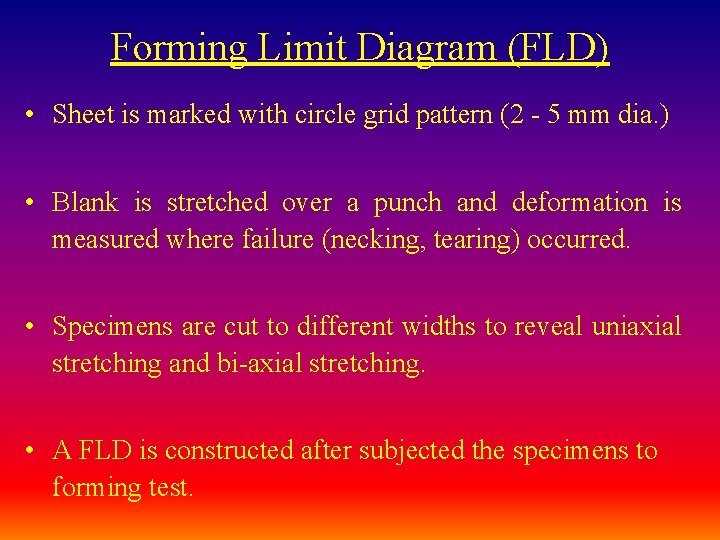 Forming Limit Diagram (FLD)

• Sheet is marked with circle grid pattern (2 - 5 mm dia.)

• Blank is stretched over a punch and deformation is measured where failure (necking, tearing) occurred.

• Specimens are cut to different widths to reveal uniaxial stretching and bi-axial stretching.

• A FLD is constructed after subjected the specimens to forming test.